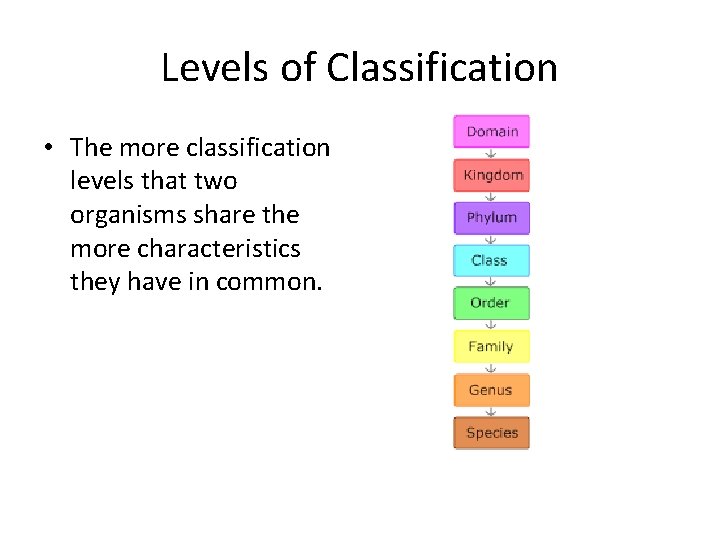 Levels of Classification

• The more classification levels that two organisms share the more characteristics they have in common.

Domain
Kingdom
Phylum
Class
Order
Family
Genus
Species